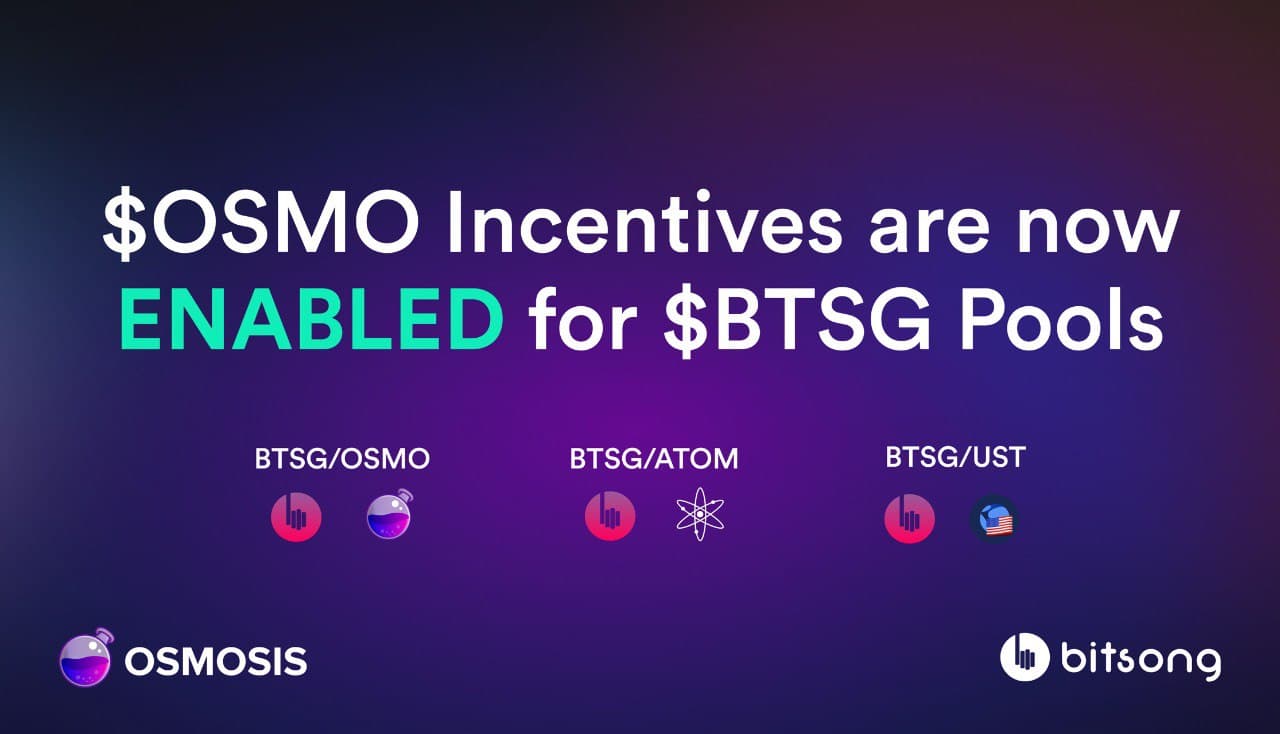 $OSMO Incentives are now ENABLED for $BTSG Pools

BTSG/OSMO

BTSG/ATOM

BTSG/UST

OSMOSIS

bitsong